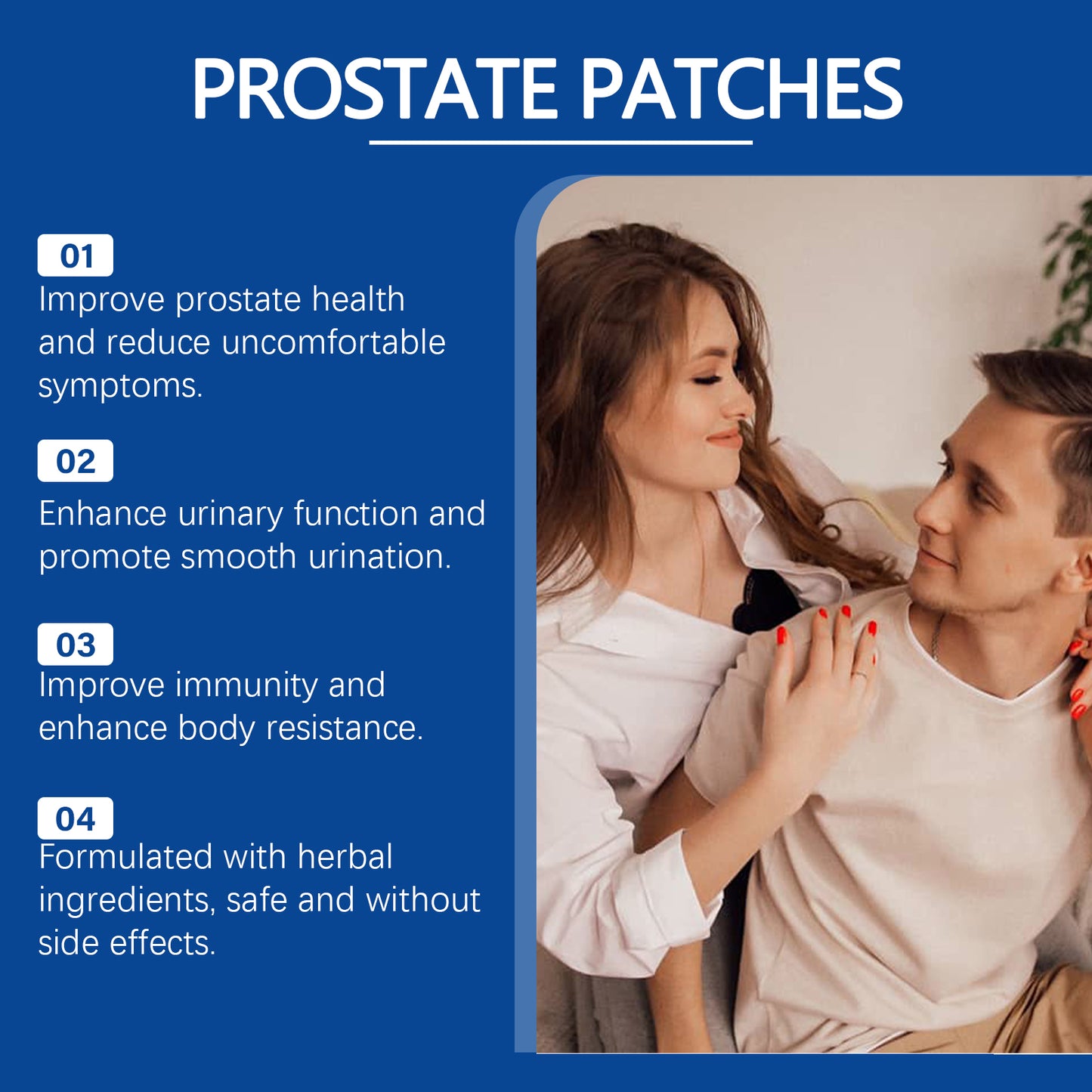 PROSTATE PATCHES

01
Improve prostate health and reduce uncomfortable symptoms.

02
Enhance urinary function and promote smooth urination.

03
Improve immunity and enhance body resistance.

04
Formulated with herbal ingredients, safe and without side effects.